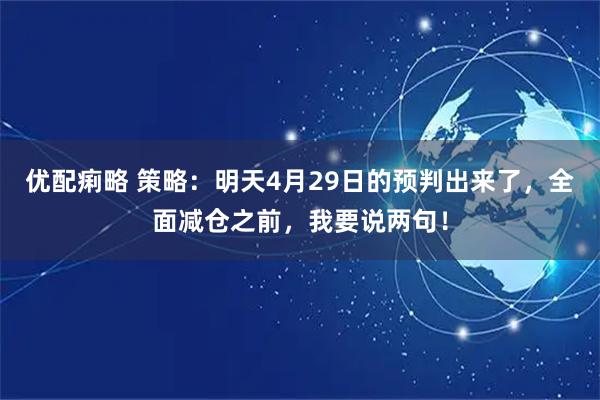 优配痢略 策略：明天4月29日的预判出来了，全面减仓之前，我要说两句！